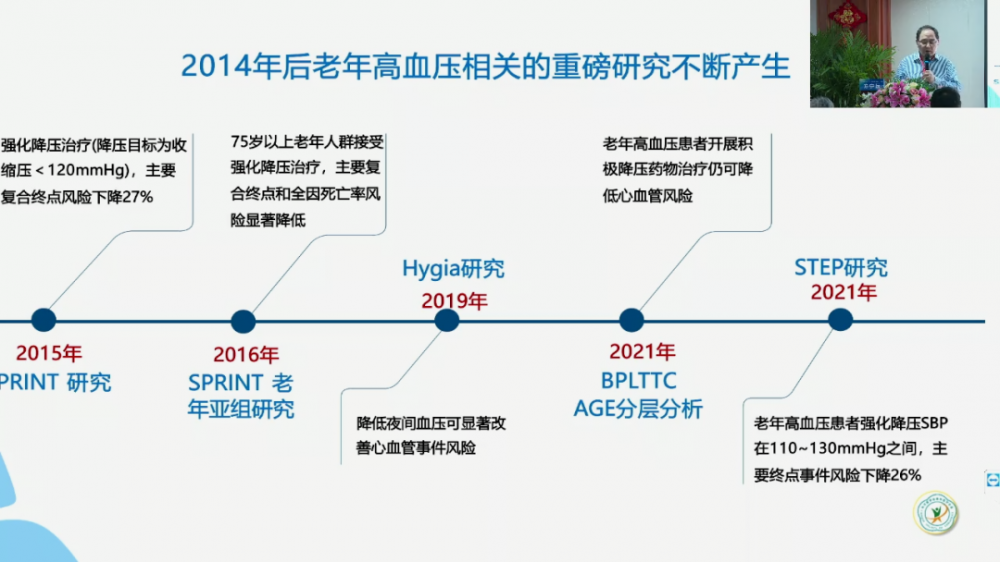 2014年后老年高血压相关的重磅研究不断产生

强化降压治疗(降压目标为收缩压＜120mmHg)，主要复合终点风险下降27%

2015年
PRINT 研究

75岁以上老年人群接受强化降压治疗，主要复合终点和全因死亡率风险显著降低

2016年
SPRINT 老年亚组研究

Hygia研究
2019年

降低夜间血压可显著改善心血管事件风险

老年高血压患者开展积极降压药物治疗仍可降低心血管风险

2021年
BPLTTC
AGE分层分析

STEP研究
2021年

老年高血压患者强化降压SBP在110~130mmHg之间，主要终点事件风险下降26%